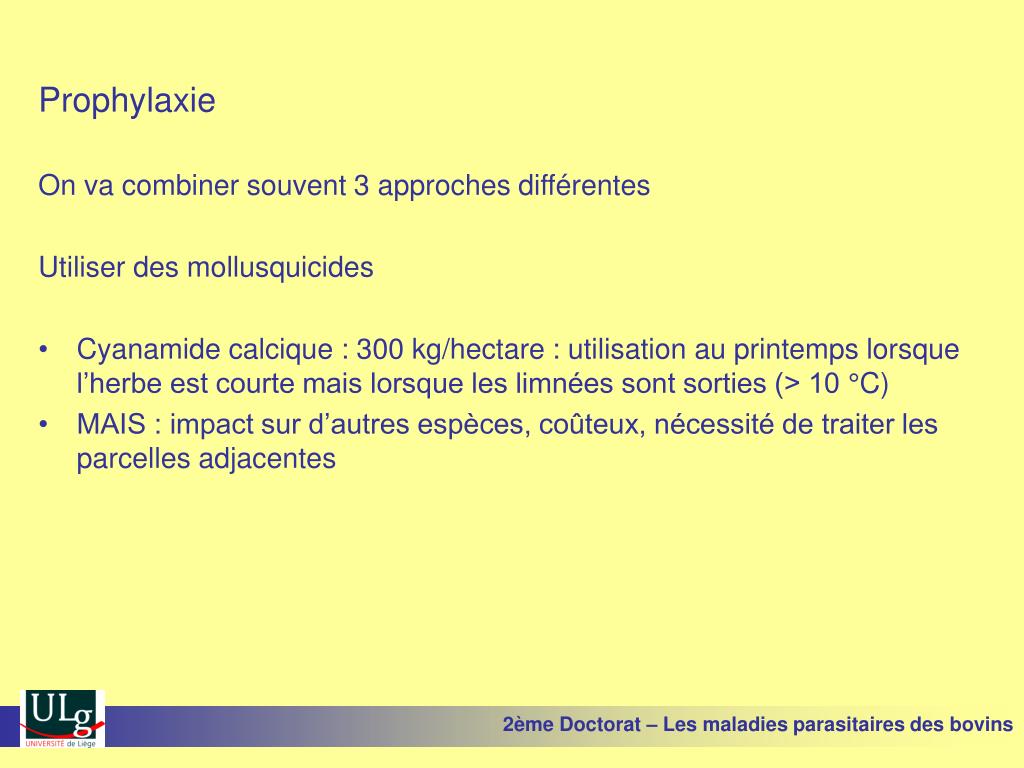 Prophylaxie

On va combiner souvent 3 approches différentes

Utiliser des mollusquicides

• Cyanamide calcique : 300 kg/hectare : utilisation au printemps lorsque l'herbe est courte mais lorsque les limnées sont sorties (> 10 °C)
• MAIS : impact sur d'autres espèces, coûteux, nécessité de traiter les parcelles adjacentes

ULg
UNIVERSITÉ de Liège

2ème Doctorat – Les maladies parasitaires des bovins